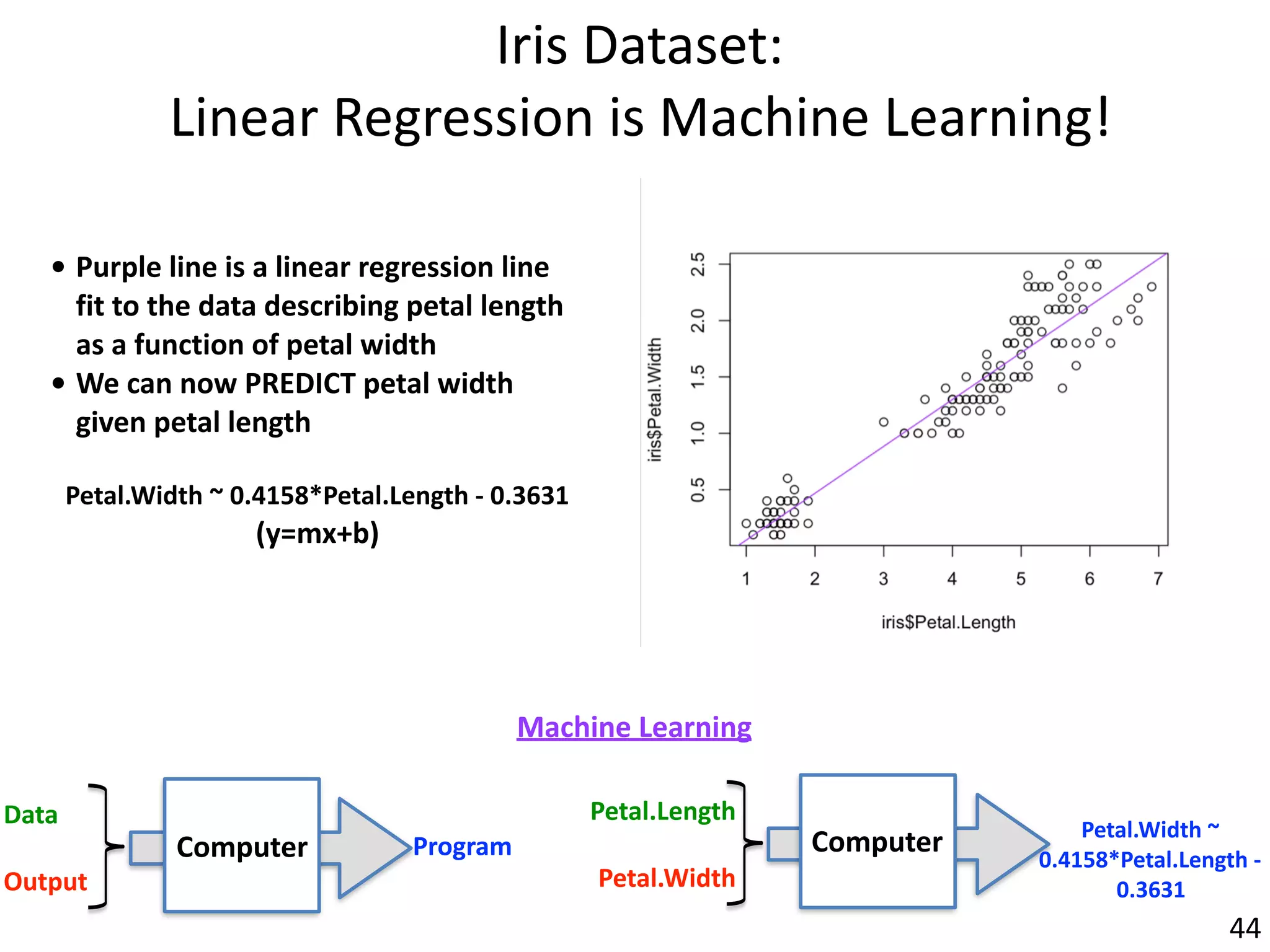 Iris Dataset:
Linear Regression is Machine Learning!

• Purple line is a linear regression line fit to the data describing petal length as a function of petal width
• We can now PREDICT petal width given petal length

Petal.Width ~ 0.4158*Petal.Length - 0.3631
(y=mx+b)

iris$Petal.Width

0.5 1.0 1.5 2.0 2.5

1 2 3 4 5 6 7

iris$Petal.Length

Machine Learning

Data
Output
Computer
Program

Petal.Length
Petal.Width
Computer
Petal.Width ~ 0.4158*Petal.Length - 0.3631

44